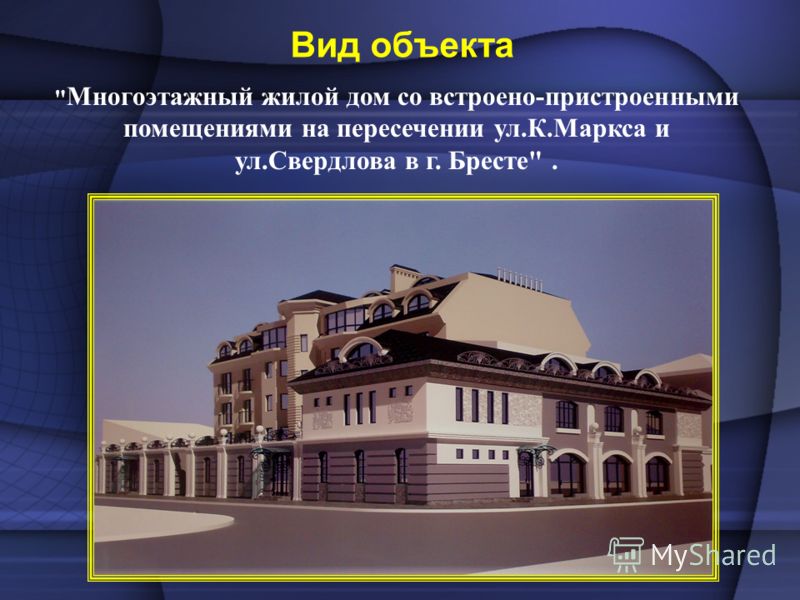 Вид объекта

"Многоэтажный жилой дом со встроено-пристроенными помещениями на пересечении ул.К.Маркса и ул.Свердлова в г. Бресте" .

MyShared